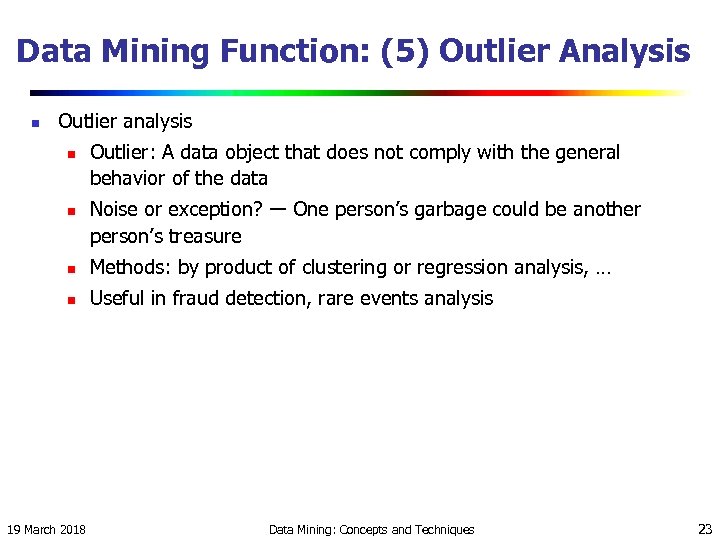 Data Mining Function: (5) Outlier Analysis

- Outlier analysis
  - Outlier: A data object that does not comply with the general behavior of the data
  - Noise or exception? — One person's garbage could be another person's treasure
  - Methods: by product of clustering or regression analysis, …
  - Useful in fraud detection, rare events analysis

19 March 2018 Data Mining: Concepts and Techniques 23